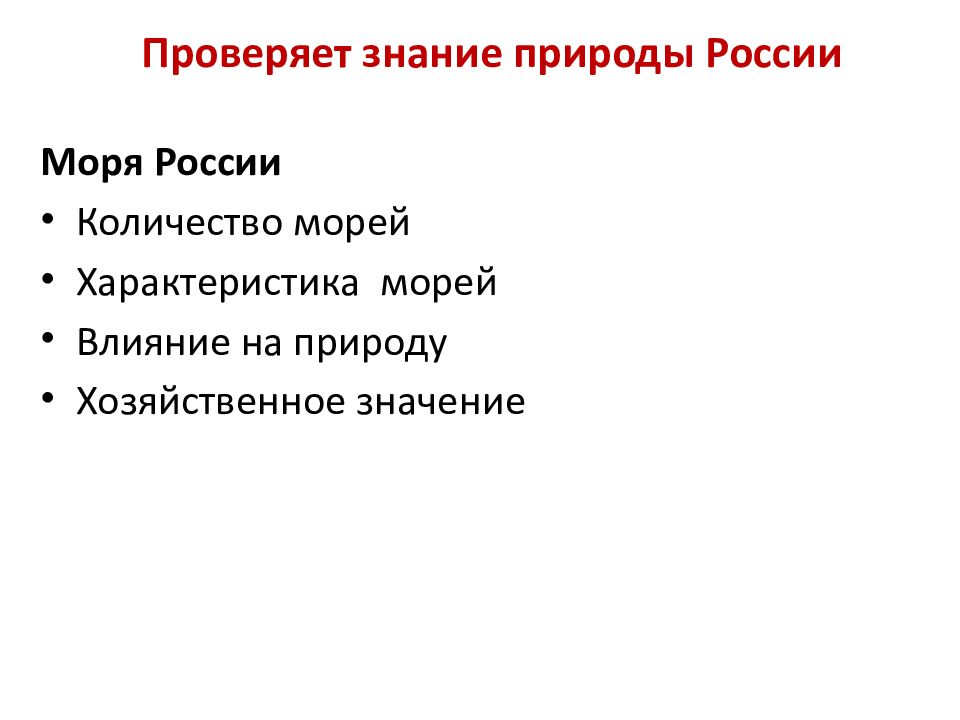 Проверяет знание природы России

Моря России

• Количество морей
• Характеристика морей
• Влияние на природу
• Хозяйственное значение